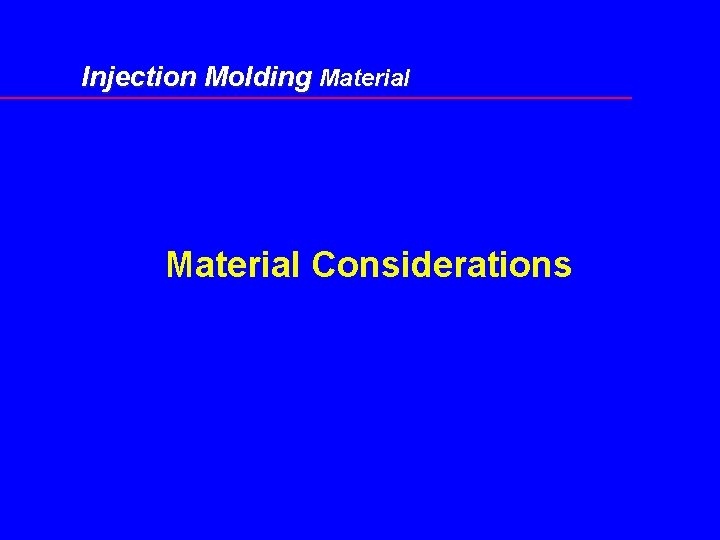 Injection Molding Material

Material Considerations